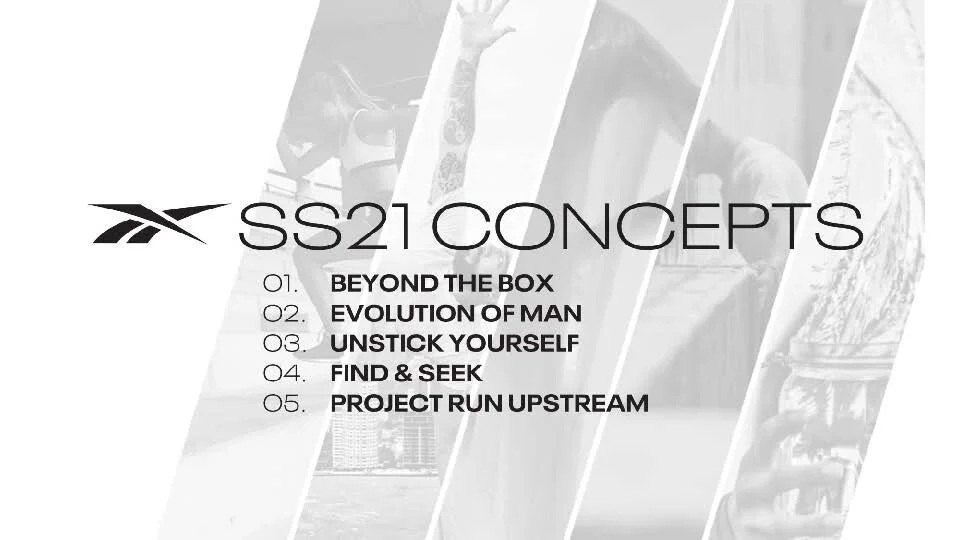 SS21 CONCEPTS

01. BEYOND THE BOX
02. EVOLUTION OF MAN
03. UNSTICK YOURSELF
04. FIND & SEEK
05. PROJECT RUN UPSTREAM